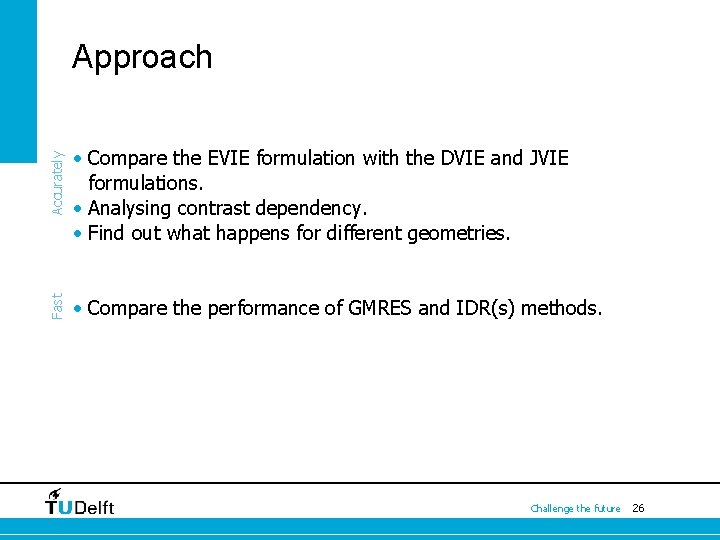 Approach

Accurately

• Compare the EVIE formulation with the DVIE and JVIE formulations.
• Analysing contrast dependency.
• Find out what happens for different geometries.

Fast

• Compare the performance of GMRES and IDR(s) methods.

TUDelft

Challenge the future 26